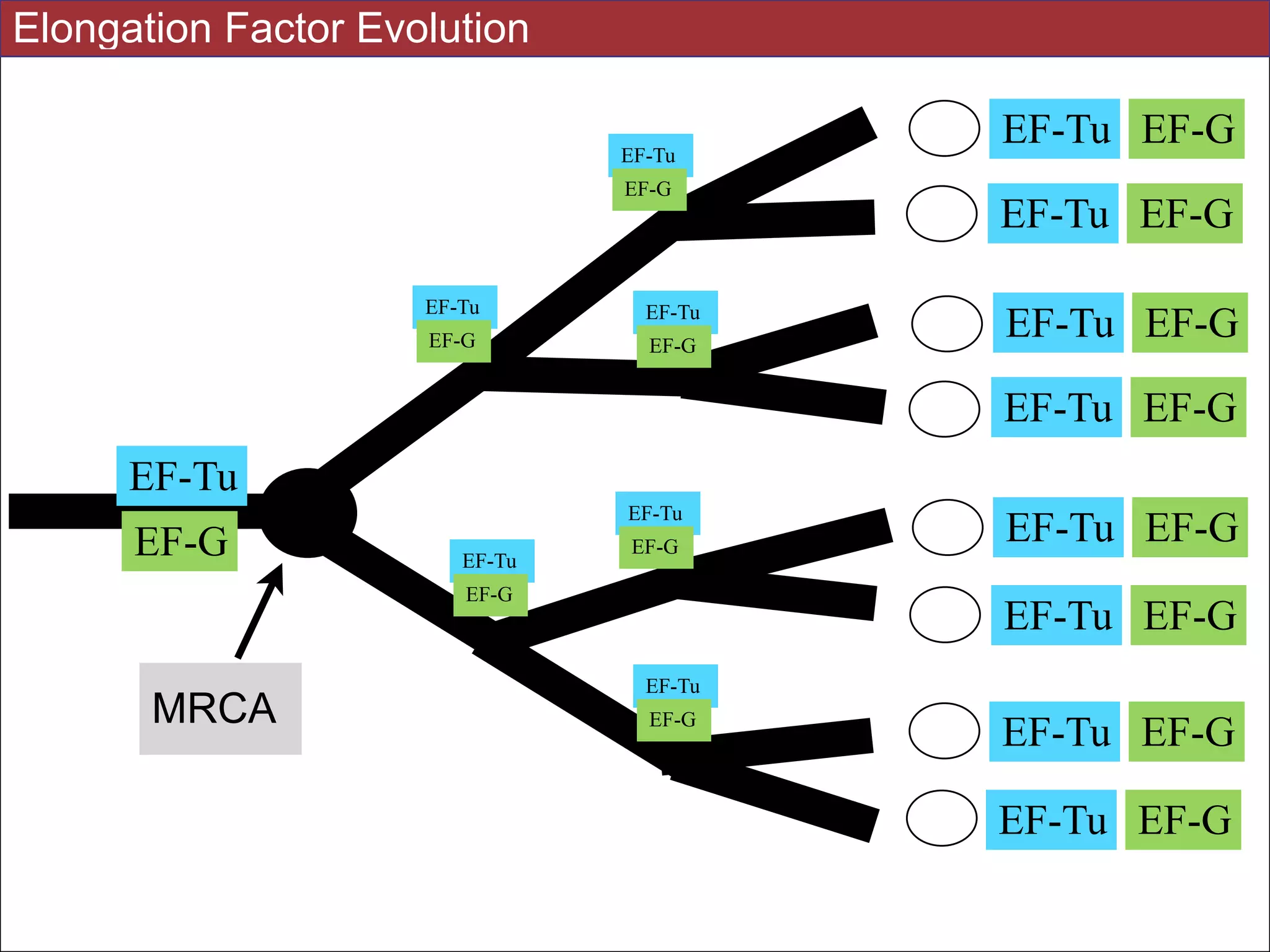 Elongation Factor Evolution

EF-Tu
EF-G

MRCA

EF-Tu
EF-G

EF-Tu
EF-G

EF-Tu
EF-G

EF-Tu
EF-G

EF-Tu
EF-G

EF-Tu
EF-G

EF-Tu EF-G
EF-Tu EF-G
EF-Tu EF-G
EF-Tu EF-G
EF-Tu EF-G
EF-Tu EF-G
EF-Tu EF-G
EF-Tu EF-G